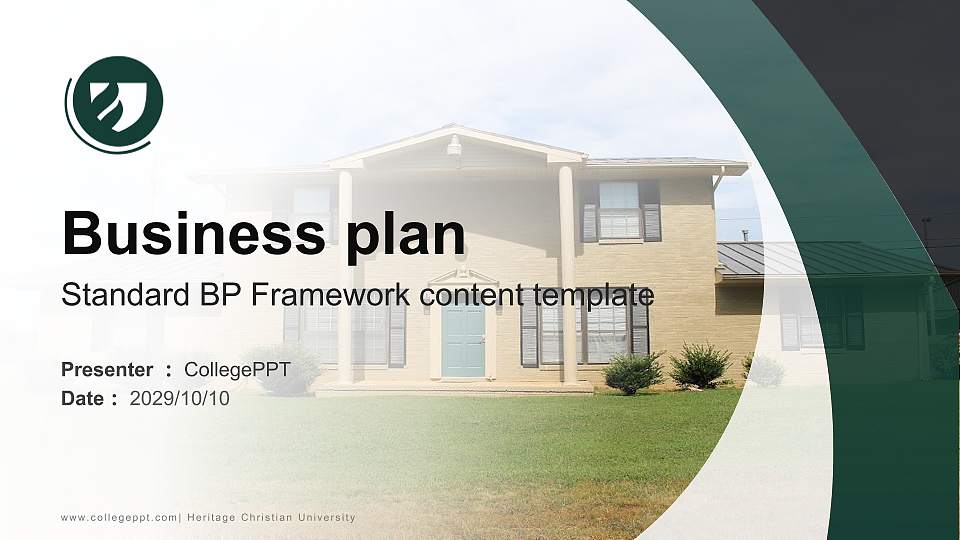 Business plan

Standard BP Framework content template

Presenter ： CollegePPT
Date ： 2029/10/10

www.collegeppt.com| Heritage Christian University